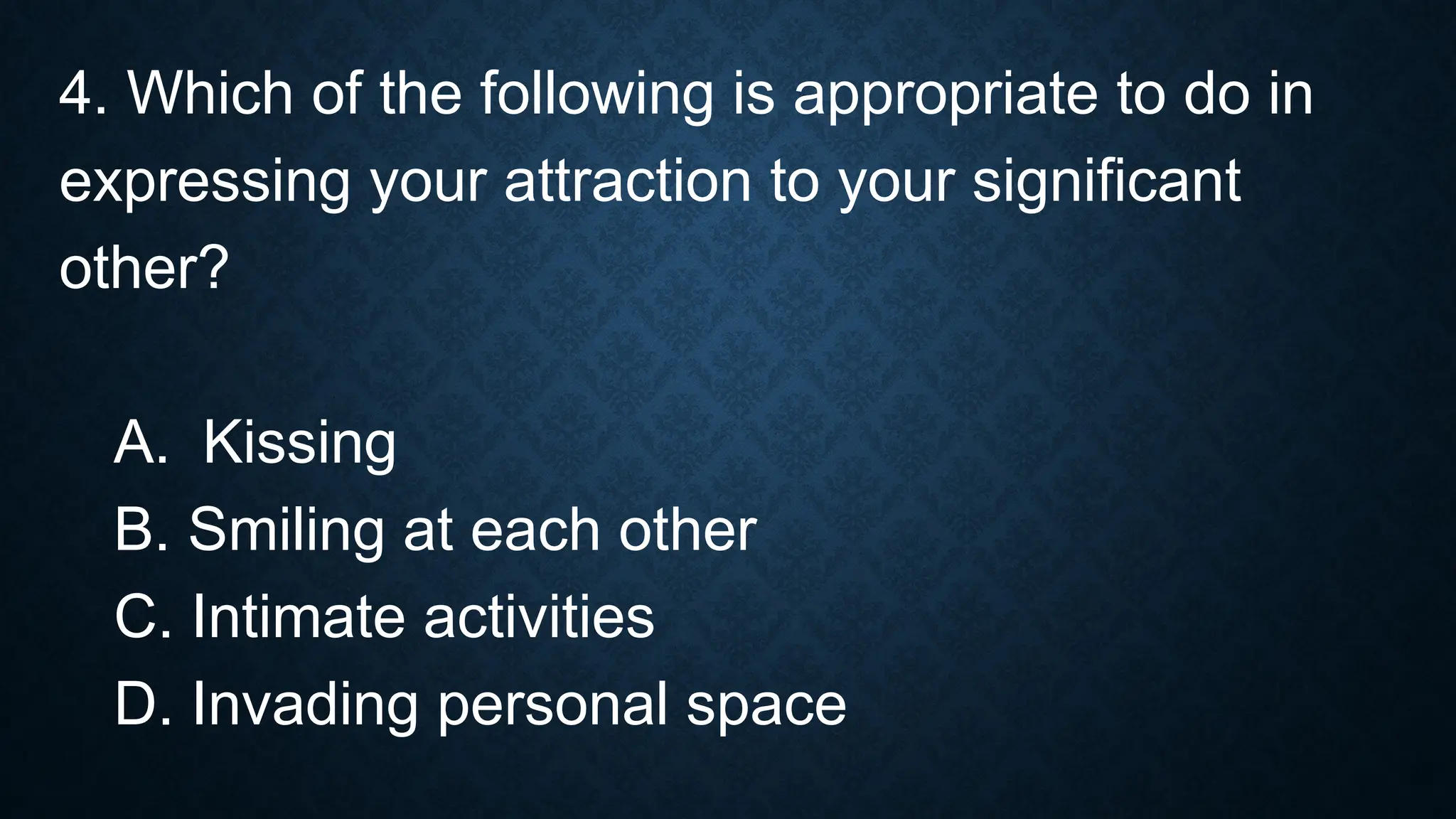 4. Which of the following is appropriate to do in expressing your attraction to your significant other?

A. Kissing
B. Smiling at each other
C. Intimate activities
D. Invading personal space